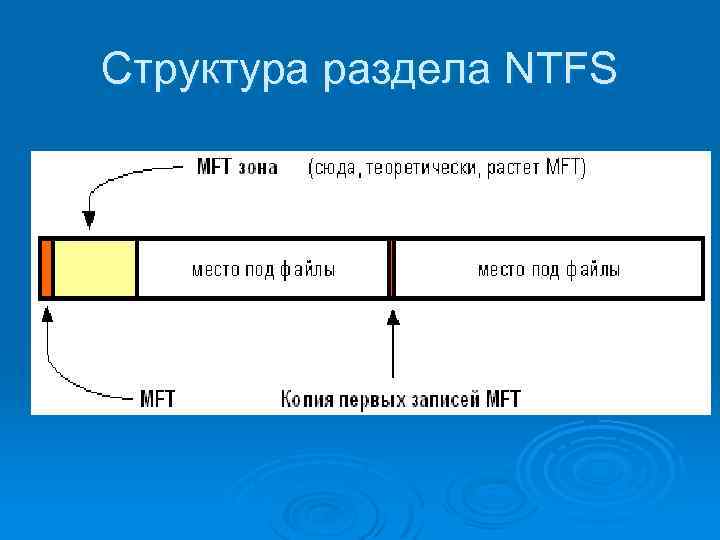 Структура раздела NTFS

MFT зона (сюда, теоретически, растет MFT)

место под файлы

место под файлы

MFT

Копия первых записей MFT